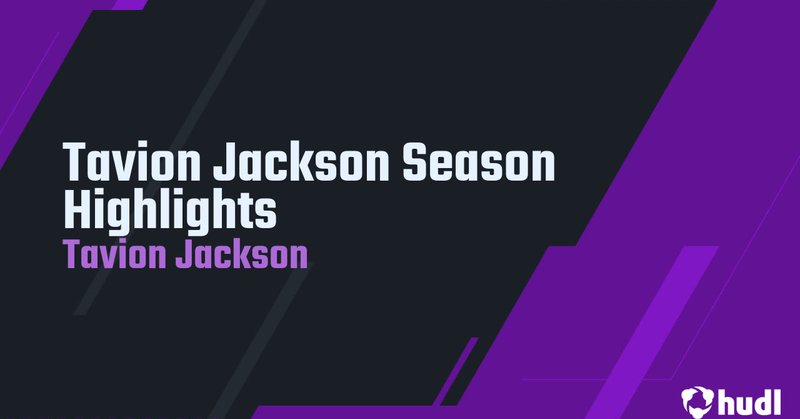 Tavion Jackson Season Highlights
Tavion Jackson

hudl